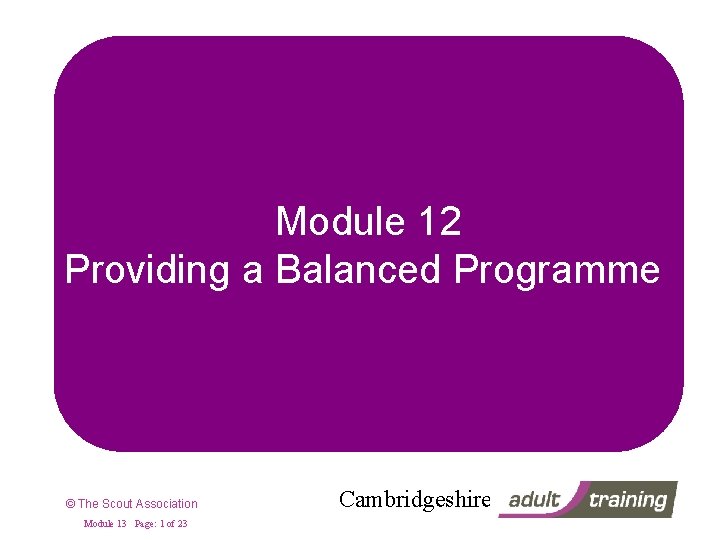 Module 12
Providing a Balanced Programme

© The Scout Association

Module 13 Page: 1 of 23

Cambridgeshire adult training